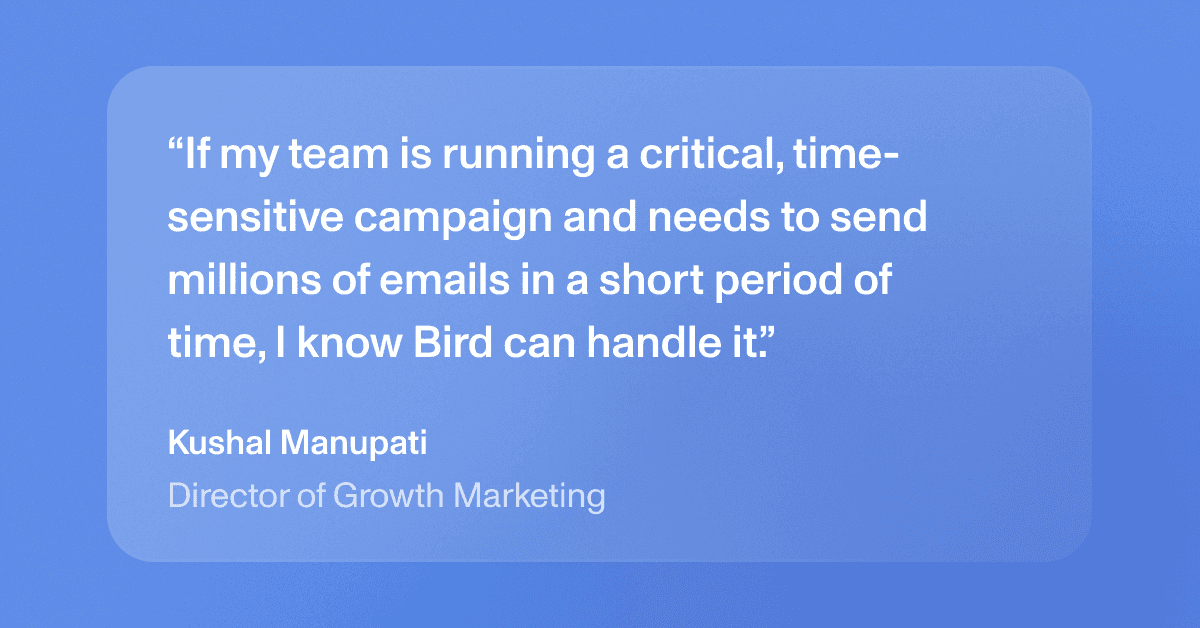 “If my team is running a critical, time-sensitive campaign and needs to send millions of emails in a short period of time, I know Bird can handle it.”

Kushal Manupati
Director of Growth Marketing